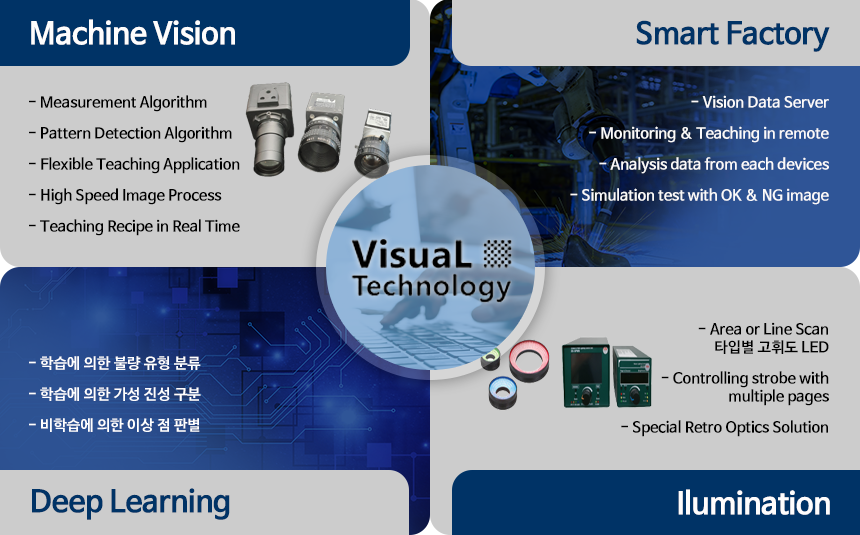 Machine Vision

- Measurement Algorithm
- Pattern Detection Algorithm
- Flexible Teaching Application
- High Speed Image Process
- Teaching Recipe in Real Time

Smart Factory

- Vision Data Server
- Monitoring & Teaching in remote
- Analysis data from each devices
- Simulation test with OK & NG image

VisuaL Technology

- 학습에 의한 불량 유형 분류
- 학습에 의한 가성 진성 구분
- 비학습에 의한 이상 점 판별

Deep Learning

- Area or Line Scan 타입별 고휘도 LED
- Controlling strobe with multiple pages
- Special Retro Optics Solution

Ilumination